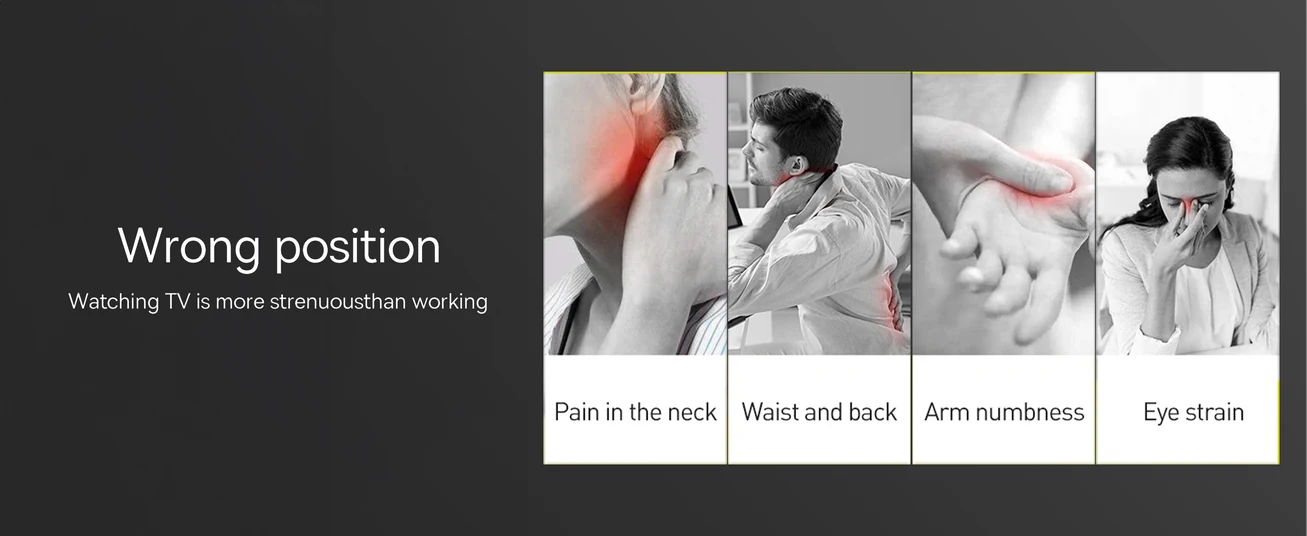 Wrong position

Watching TV is more strenuousthan working

Pain in the neck

Waist and back

Arm numbness

Eye strain